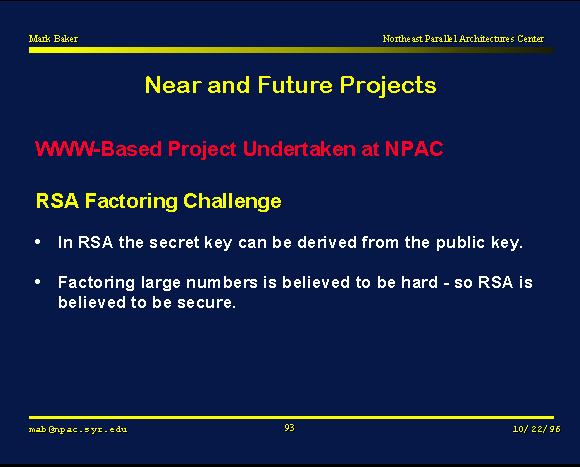 Mark Baker

Northeast Parallel Architectures Center

Near and Future Projects

WWW-Based Project Undertaken at NPAC

RSA Factoring Challenge

• In RSA the secret key can be derived from the public key.

• Factoring large numbers is believed to be hard - so RSA is believed to be secure.

mab@npac.syr.edu

93

10/22/96